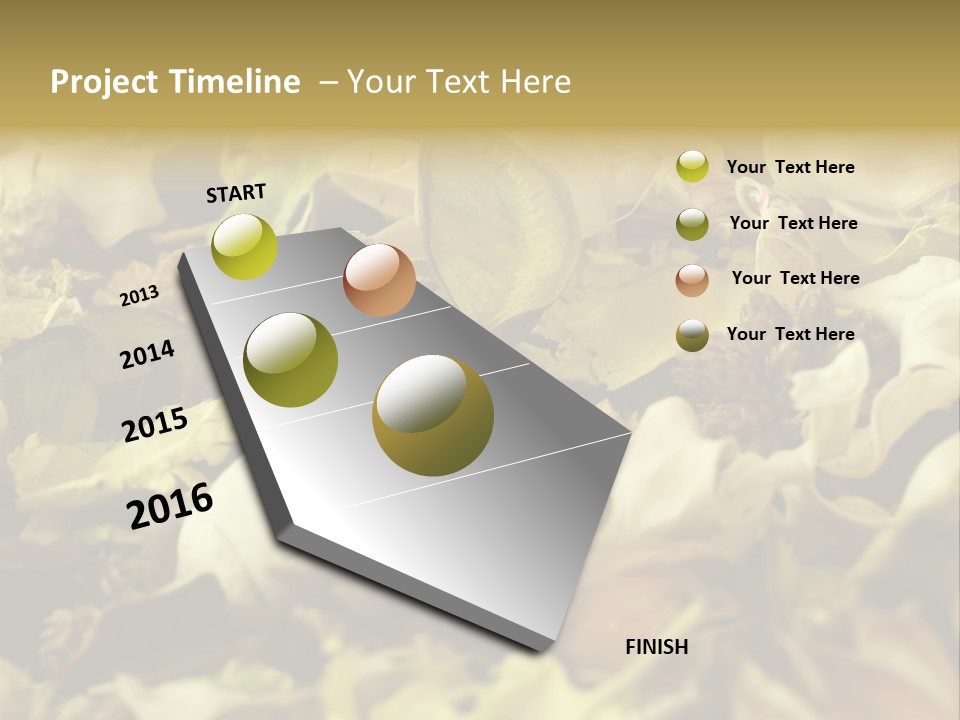 Project Timeline – Your Text Here

START

2013

2014

2015

2016

FINISH

Your Text Here

Your Text Here

Your Text Here

Your Text Here